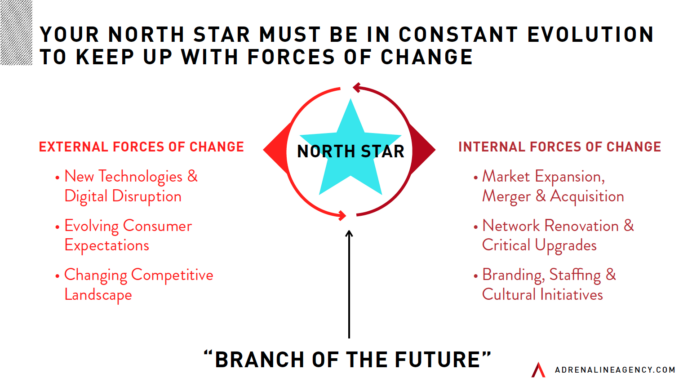 YOUR NORTH STAR MUST BE IN CONSTANT EVOLUTION TO KEEP UP WITH FORCES OF CHANGE

EXTERNAL FORCES OF CHANGE

• New Technologies & Digital Disruption

• Evolving Consumer Expectations

• Changing Competitive Landscape

NORTH STAR

INTERNAL FORCES OF CHANGE

• Market Expansion, Merger & Acquisition

• Network Renovation & Critical Upgrades

• Branding, Staffing & Cultural Initiatives

"BRANCH OF THE FUTURE"

ADRENALINEAGENCY.COM